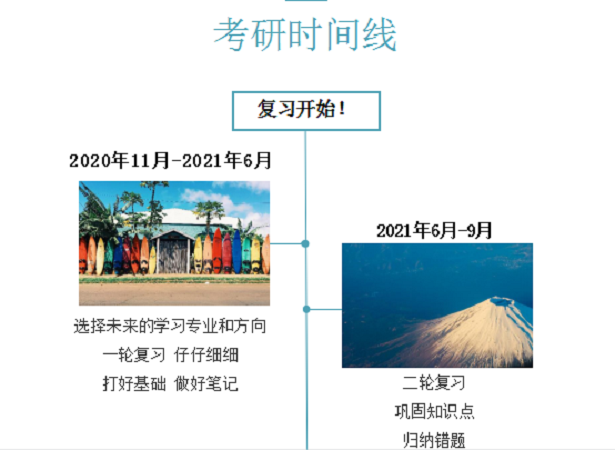 考研时间线

复习开始！

2020年11月-2021年6月

选择未来的学习专业和方向
一轮复习 仔仔细细
打好基础 做好笔记

2021年6月-9月

二轮复习
巩固知识点
归纳错题